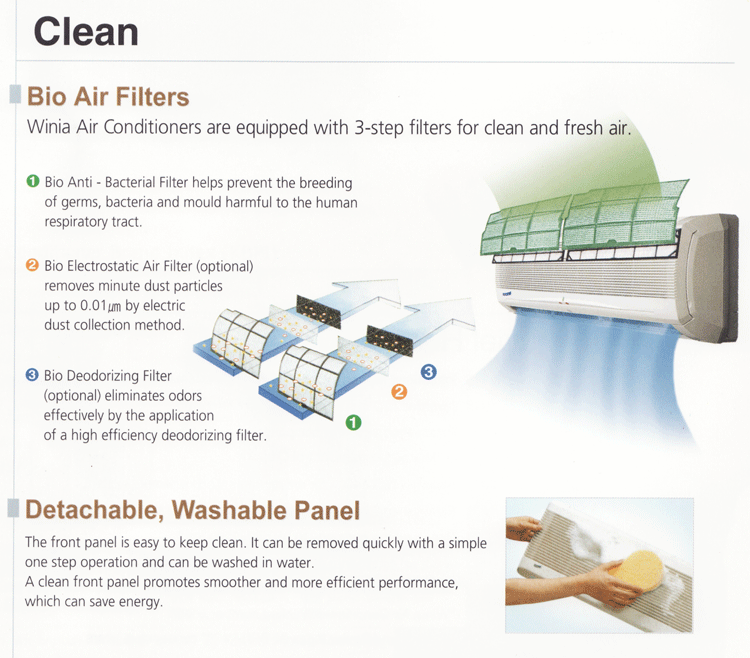 Clean

Bio Air Filters

Winia Air Conditioners are equipped with 3-step filters for clean and fresh air.

❶ Bio Anti - Bacterial Filter helps prevent the breeding of germs, bacteria and mould harmful to the human respiratory tract.

❷ Bio Electrostatic Air Filter (optional) removes minute dust particles up to 0.01$\mu m$ by electric dust collection method.

❸ Bio Deodorizing Filter (optional) eliminates odors effectively by the application of a high efficiency deodorizing filter.

❸
❷
❶

Detachable, Washable Panel

The front panel is easy to keep clean. It can be removed quickly with a simple one step operation and can be washed in water.
A clean front panel promotes smoother and more efficient performance, which can save energy.